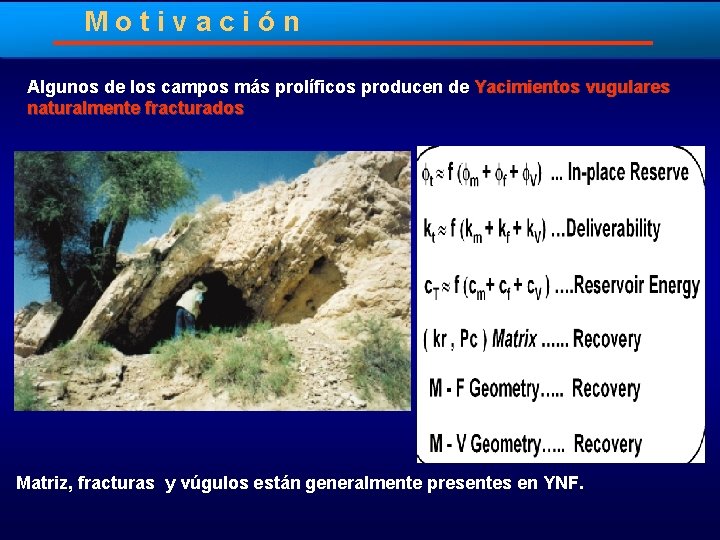 Motivación

Algunos de los campos más prolíficos producen de Yacimientos vugulares naturalmente fracturados

$\phi_t \approx f(\phi_m + \phi_f + \phi_V)$ ... In-place Reserve

$k_t \approx f(k_m + k_f + k_V)$ ...Deliverability

$c_T \approx f(c_m + c_f + c_V)$ ....Reservoir Energy

( kr , Pc ) Matrix ...... Recovery

M - F Geometry..... Recovery

M - V Geometry..... Recovery

Matriz, fracturas y vúgulos están generalmente presentes en YNF.